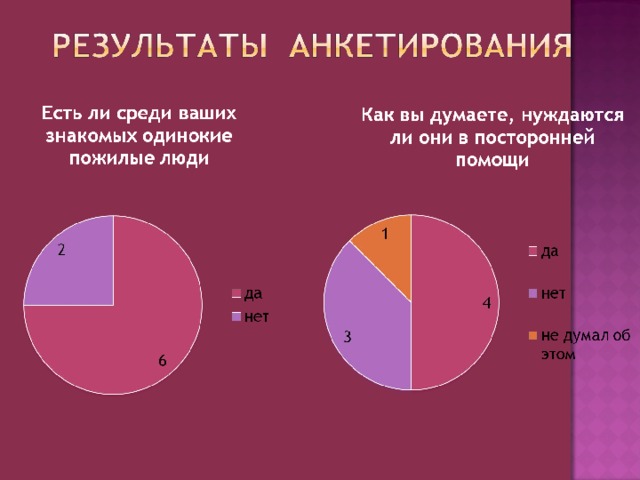 РЕЗУЛЬТАТЫ АНКЕТИРОВАНИЯ

Есть ли среди ваших знакомых одинокие пожилые люди

2

6

да
нет

Как вы думаете, нуждаются ли они в посторонней помощи

1

4

3

да
нет
не думал об этом